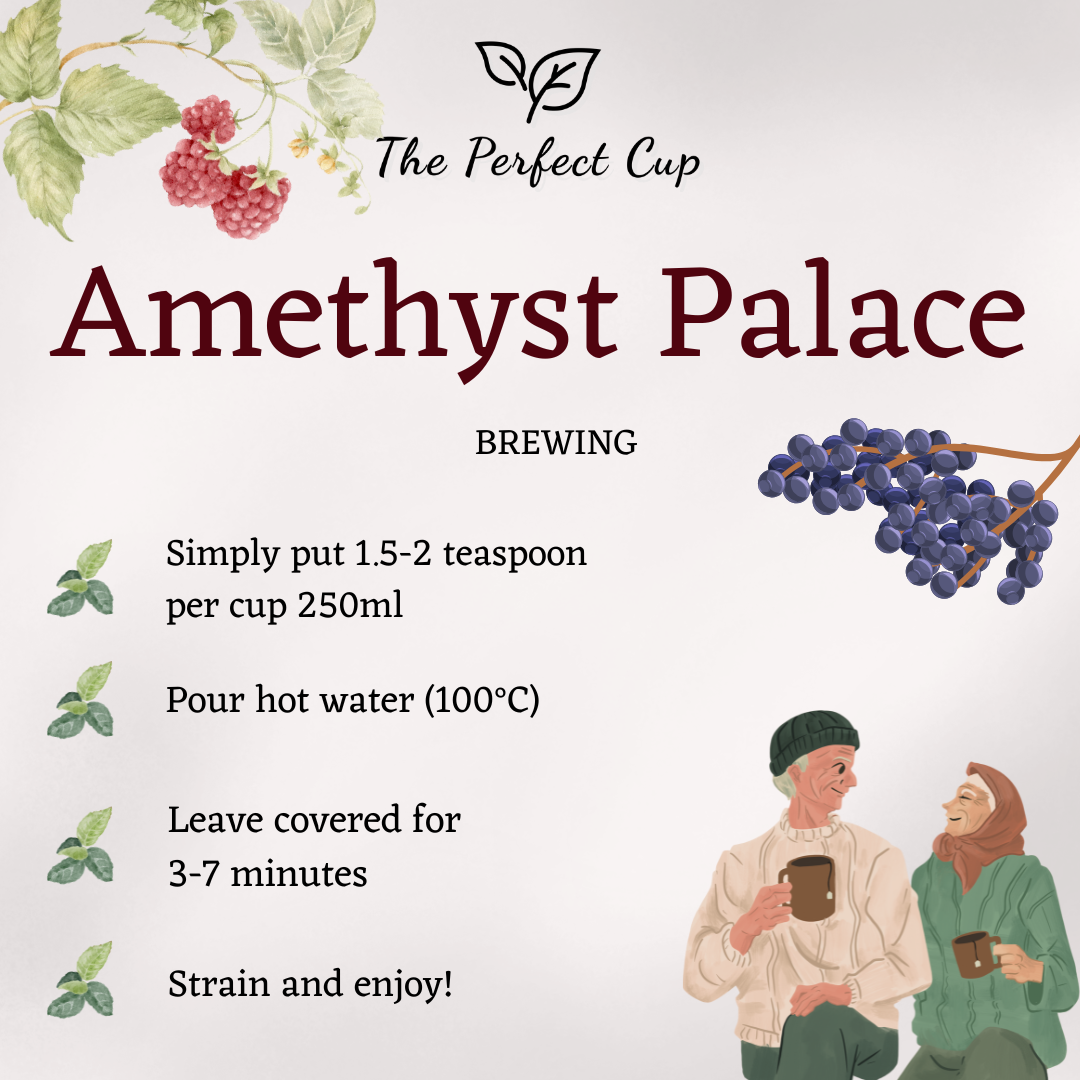 The Perfect Cup

Amethyst Palace

BREWING

Simply put 1.5-2 teaspoon per cup 250ml

Pour hot water (100°C)

Leave covered for 3-7 minutes

Strain and enjoy!